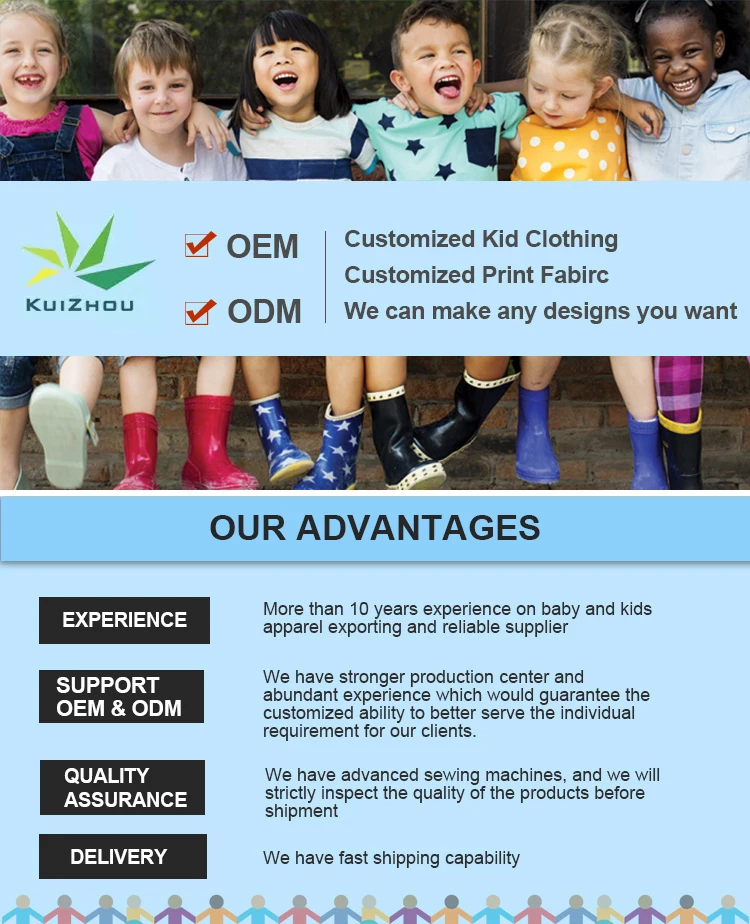 KUIZHOU

OEM

ODM

Customized Kid Clothing

Customized Print Fabirc

We can make any designs you want

OUR ADVANTAGES

EXPERIENCE

More than 10 years experience on baby and kids apparel exporting and reliable supplier

SUPPORT OEM & ODM

We have stronger production center and abundant experience which would guarantee the customized ability to better serve the individual requirement for our clients.

QUALITY ASSURANCE

We have advanced sewing machines, and we will strictly inspect the quality of the products before shipment

DELIVERY

We have fast shipping capability